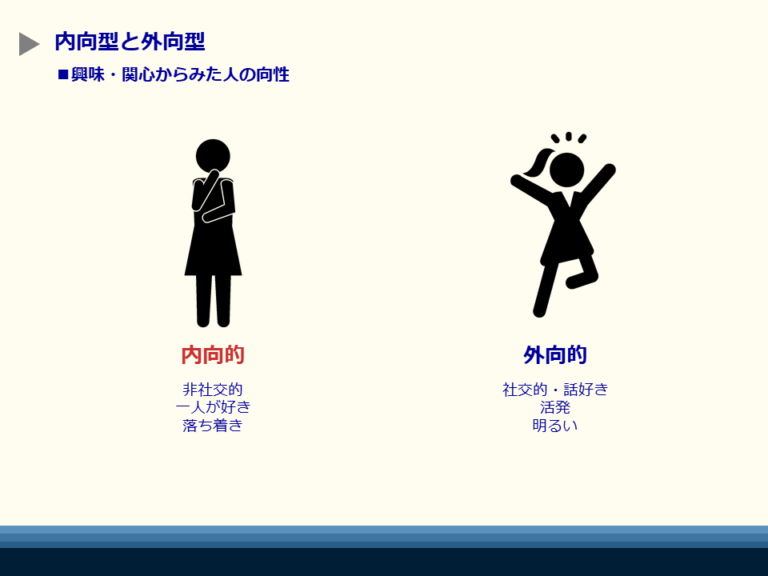 内向型と外向型

■興味・関心からみた人の向性

内向的

非社交的
一人が好き
落ち着き

外向的

社交的・話好き
活発
明るい